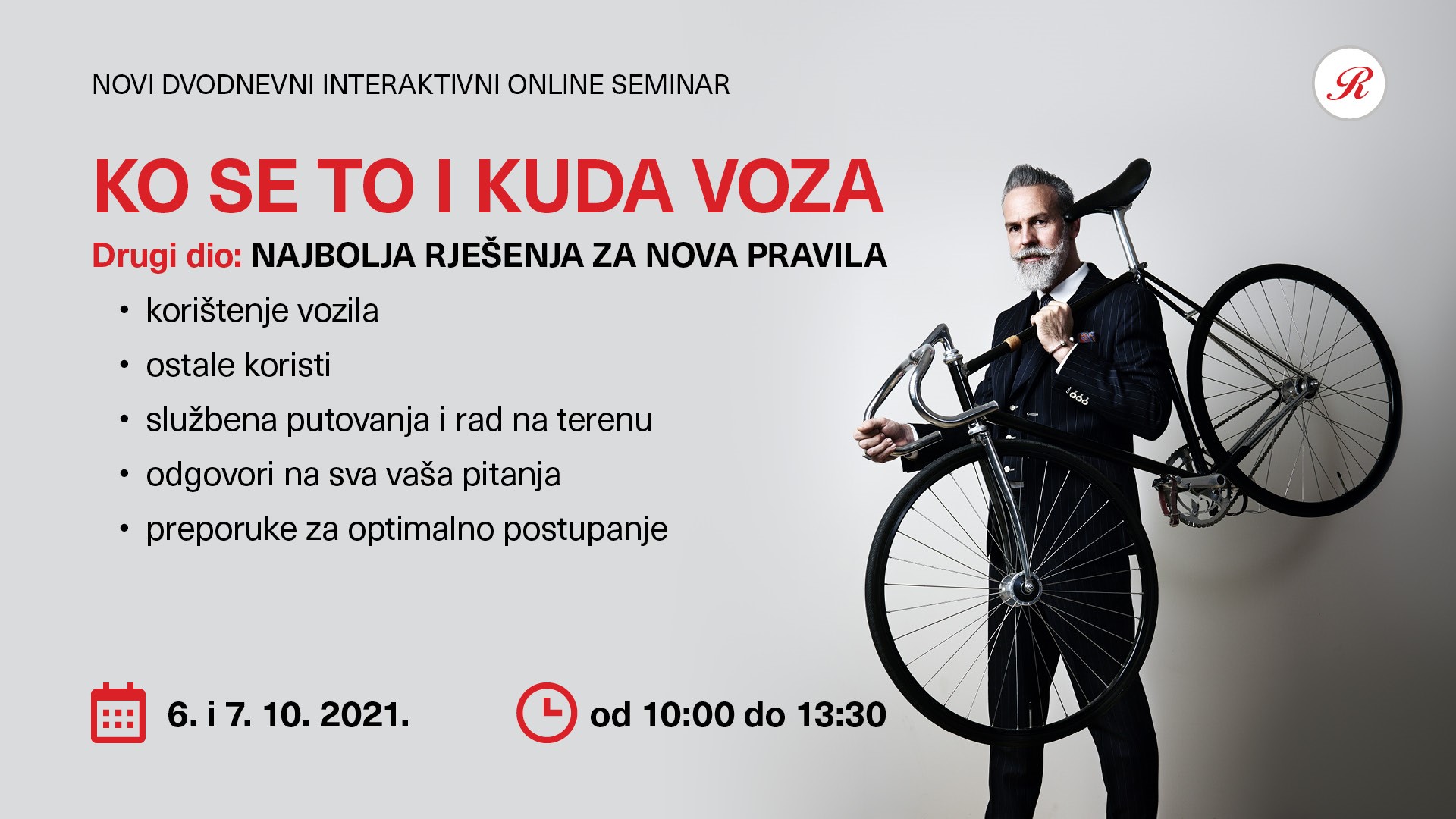 NOVI DVODNEVNI INTERAKTIVNI ONLINE SEMINAR

R

KO SE TO I KUDA VOZA

Drugi dio: NAJBOLJA RJEŠENJA ZA NOVA PRAVILA

• korištenje vozila
• ostale koristi
• službena putovanja i rad na terenu
• odgovori na sva vaša pitanja
• preporuke za optimalno postupanje

6. i 7. 10. 2021.

od 10:00 do 13:30